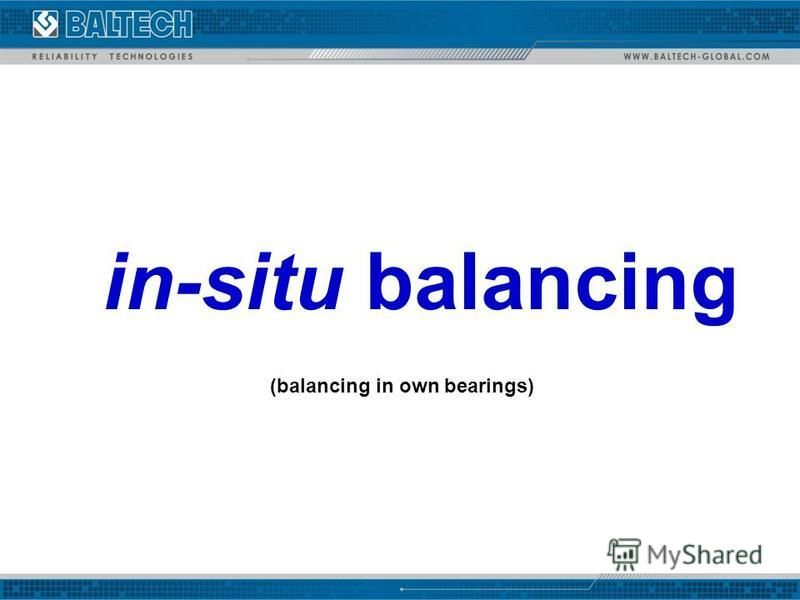 BALTECH
RELIABILITY TECHNOLOGIES
WWW.BALTECH-GLOBAL.COM

in-situ balancing

(balancing in own bearings)

MyShared